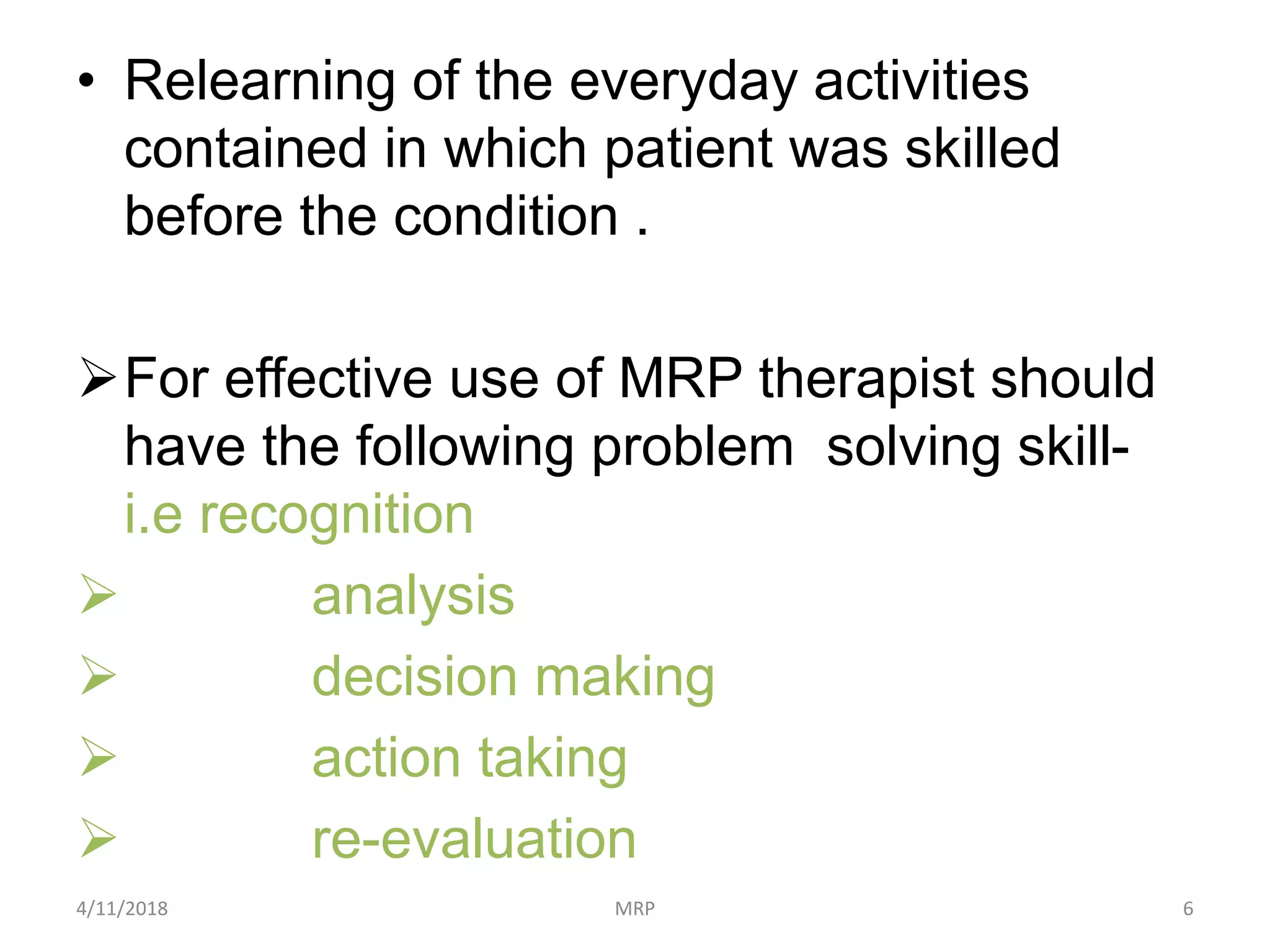 • Relearning of the everyday activities contained in which patient was skilled before the condition .

➢ For effective use of MRP therapist should have the following problem solving skill- i.e recognition

➢ analysis

➢ decision making

➢ action taking

➢ re-evaluation

4/11/2018 MRP 6